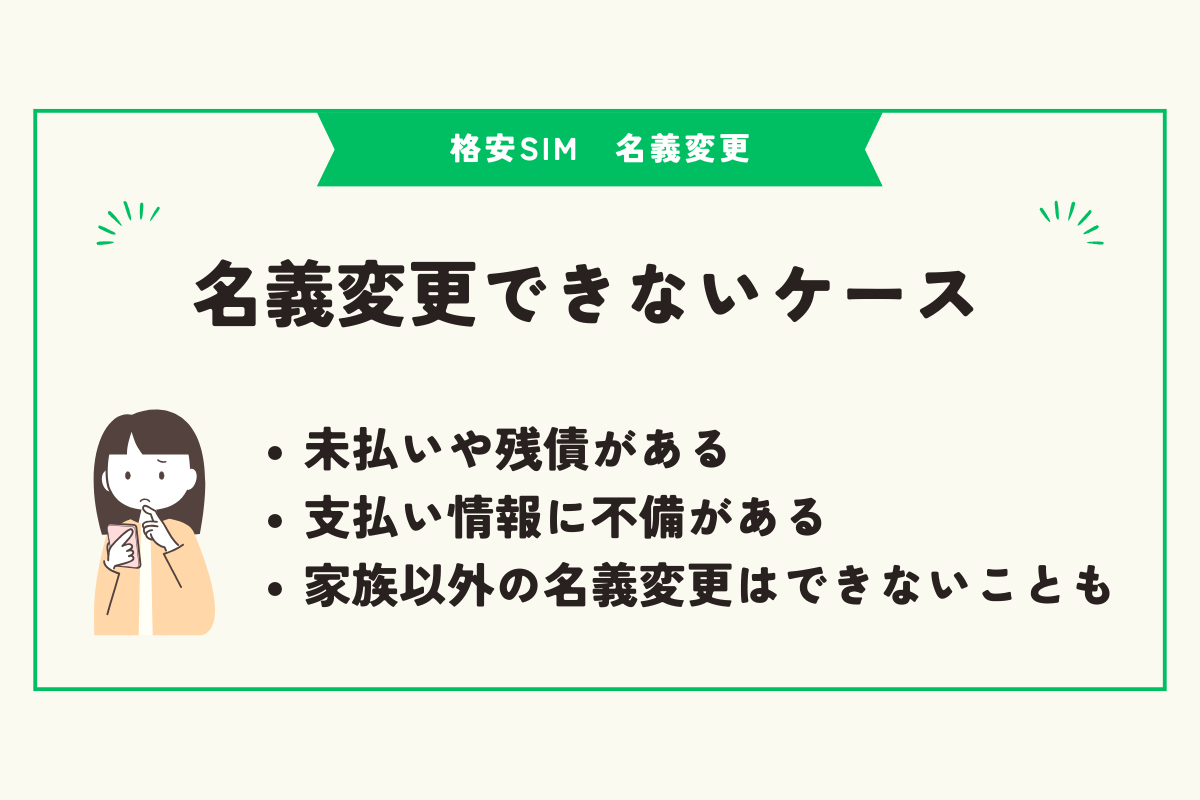 格安SIM　名義変更

名義変更できないケース

• 未払いや残債がある
• 支払い情報に不備がある
• 家族以外の名義変更はできないことも